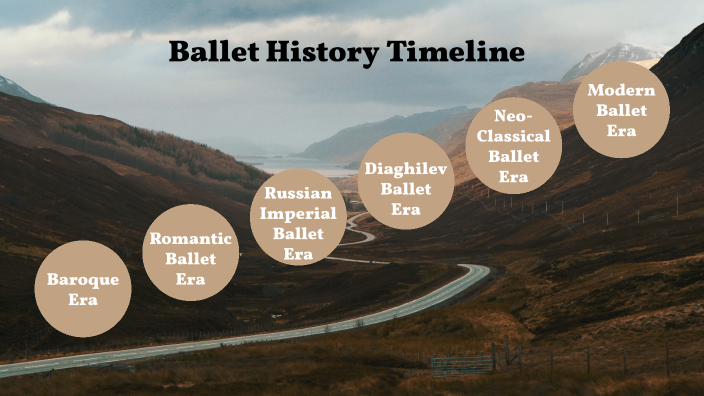 Ballet History Timeline

Baroque Era

Romantic Ballet Era

Russian Imperial Ballet Era

Diaghilev Ballet Era

Neo-Classical Ballet Era

Modern Ballet Era